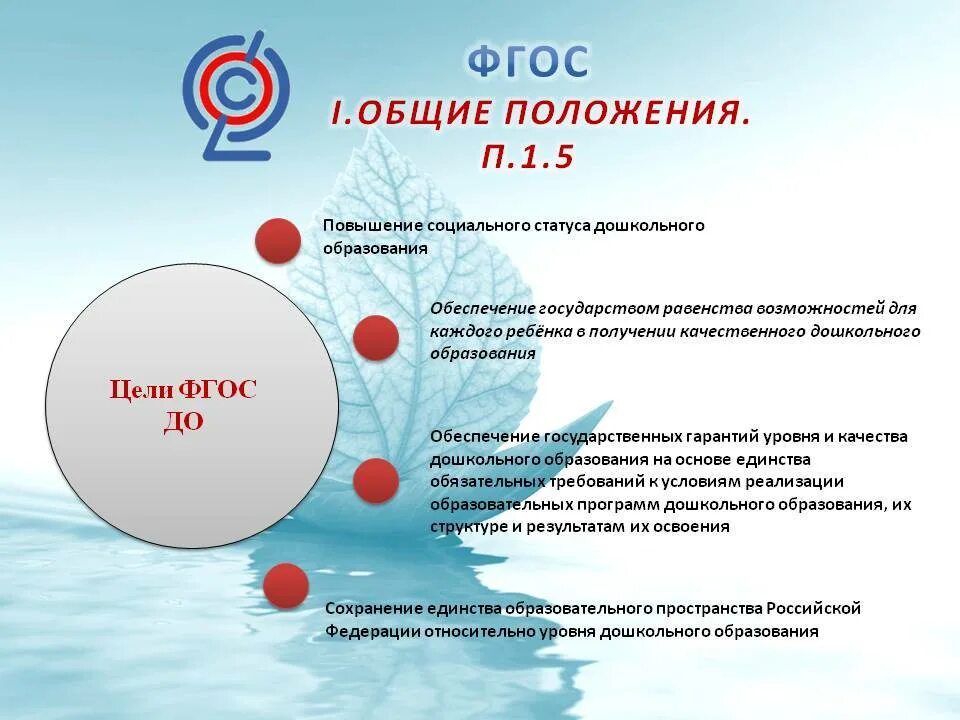 ФГОС
I.ОБЩИЕ ПОЛОЖЕНИЯ.
П.1.5

Цели ФГОС ДО

Повышение социального статуса дошкольного образования

Обеспечение государством равенства возможностей для каждого ребёнка в получении качественного дошкольного образования

Обеспечение государственных гарантий уровня и качества дошкольного образования на основе единства обязательных требований к условиям реализации образовательных программ дошкольного образования, их структуре и результатам их освоения

Сохранение единства образовательного пространства Российской Федерации относительно уровня дошкольного образования